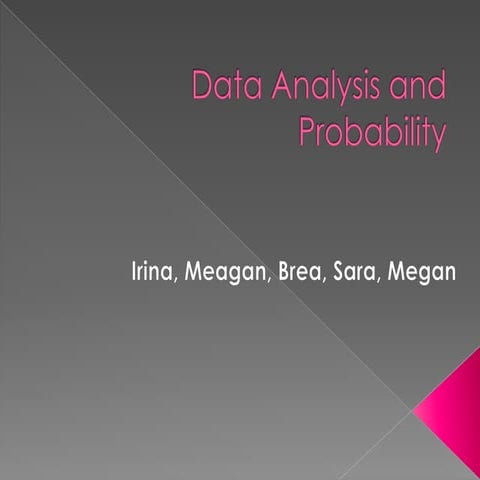 Data Analysis and Probability

Irina, Meagan, Brea, Sara, Megan